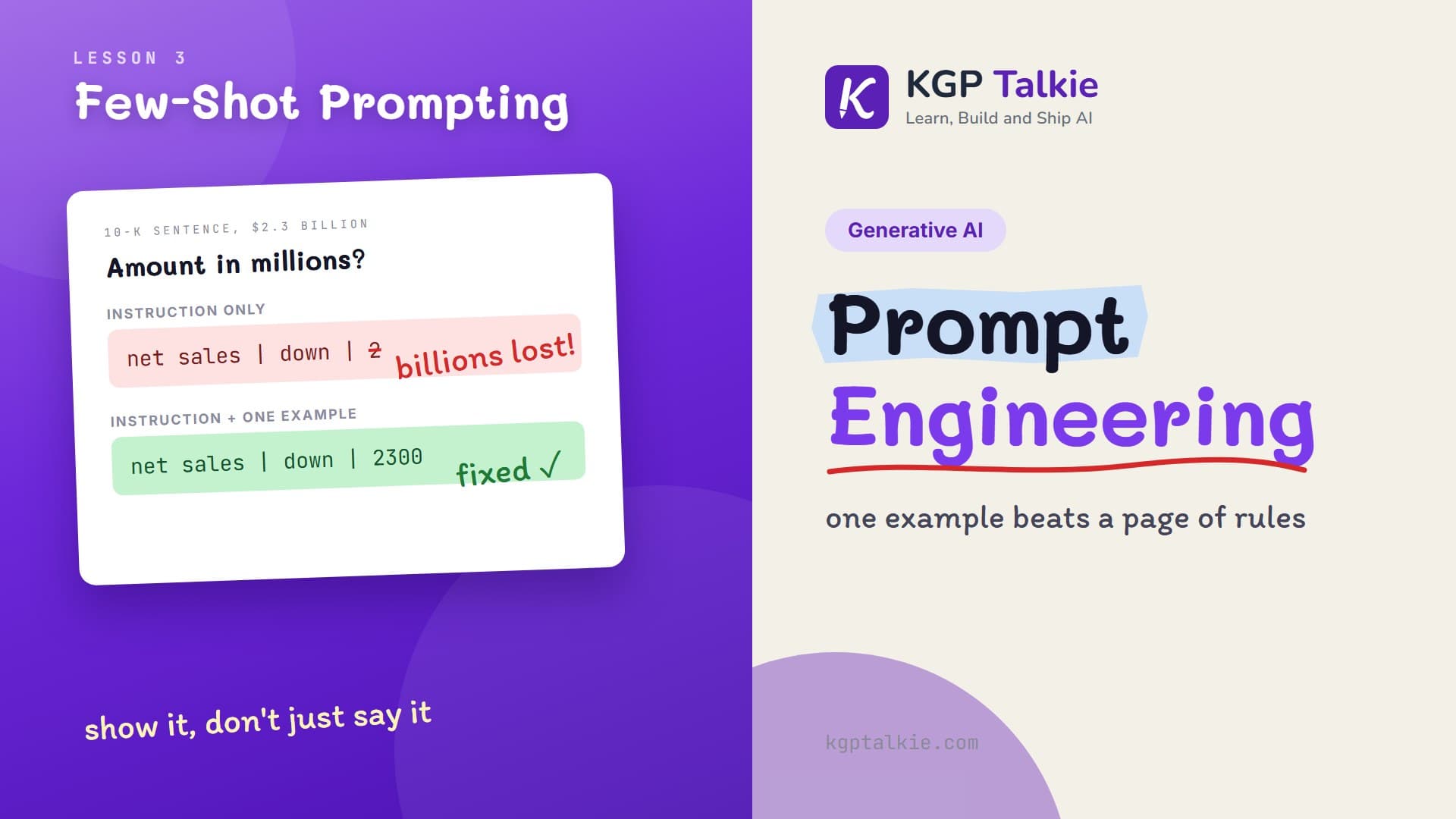 LESSON 3

Few-Shot Prompting

10-K SENTENCE, $2.3 BILLION

Amount in millions?

INSTRUCTION ONLY

net sales | down | 2 billions lost!

INSTRUCTION + ONE EXAMPLE

net sales | down | 2300 fixed ✓

show it, don't just say it

K

KGP Talkie

Learn, Build and Ship AI

Generative AI

Prompt Engineering

one example beats a page of rules

kgptalkie.com